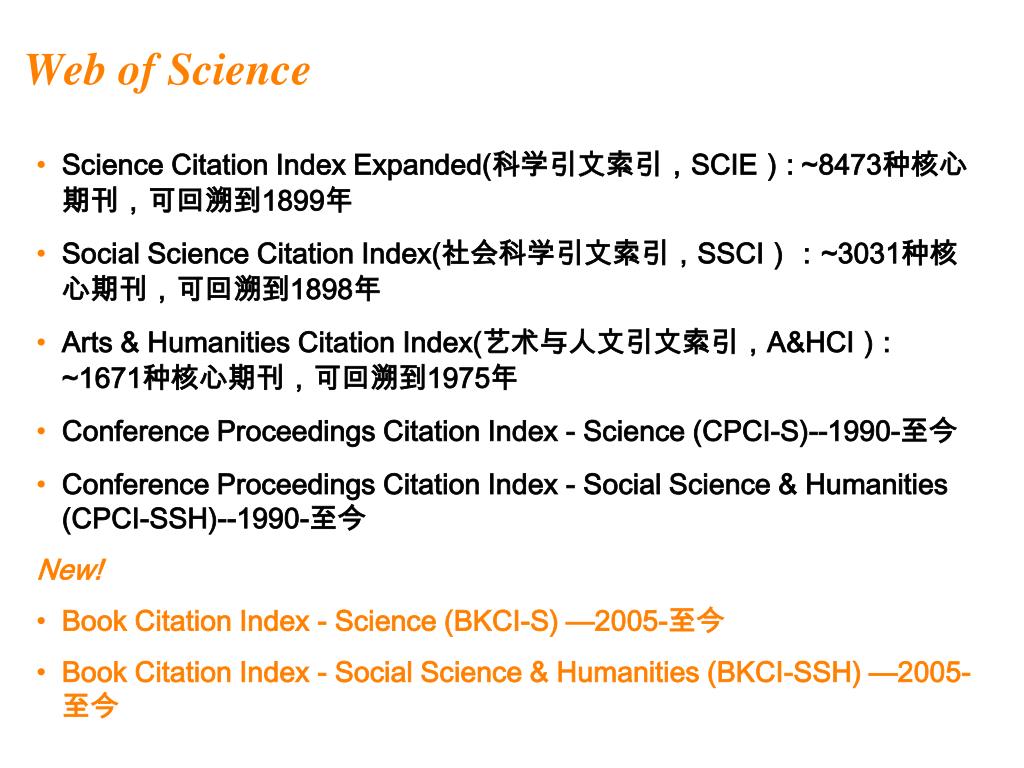 Web of Science

• Science Citation Index Expanded(科学引文索引，SCIE）: ~8473种核心期刊，可回溯到1899年

• Social Science Citation Index(社会科学引文索引，SSCI）：~3031种核心期刊，可回溯到1898年

• Arts & Humanities Citation Index(艺术与人文引文索引，A&HCI）: ~1671种核心期刊，可回溯到1975年

• Conference Proceedings Citation Index - Science (CPCI-S)--1990-至今

• Conference Proceedings Citation Index - Social Science & Humanities (CPCI-SSH)--1990-至今

New!

• Book Citation Index - Science (BKCI-S) —2005-至今

• Book Citation Index - Social Science & Humanities (BKCI-SSH) —2005-至今